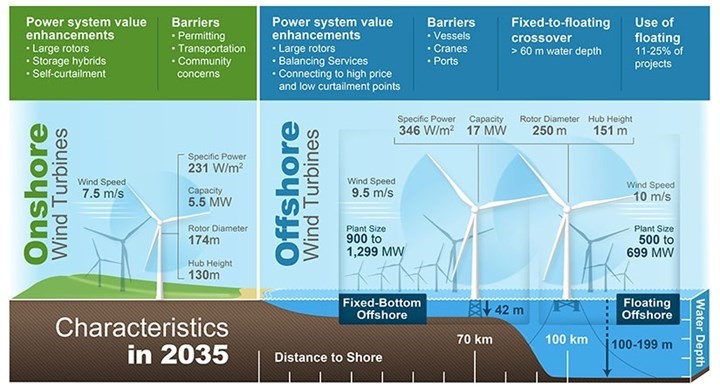 Power system value enhancements
• Large rotors
• Storage hybrids
• Self-curtailment

Barriers
• Permitting
• Transportation
• Community concerns

Power system value enhancements
• Large rotors
• Balancing Services
• Connecting to high price and low curtailment points

Barriers
• Vessels
• Cranes
• Ports

Fixed-to-floating crossover
> 60 m water depth

Use of floating
11-25% of projects

Onshore Wind Turbines

Wind Speed
7.5 m/s

Specific Power
231 W/m$^2$

Capacity
5.5 MW

Rotor Diameter
174m

Hub Height
130m

Offshore Wind Turbines

Specific Power
346 W/m$^2$

Capacity
17 MW

Rotor Diameter
250 m

Hub Height
151 m

Wind Speed
9.5 m/s

Plant Size
900 to 1,299 MW

Wind Speed
10 m/s

Plant Size
500 to 699 MW

Fixed-Bottom Offshore

42 m

Floating Offshore

Water Depth

Characteristics in 2035

Distance to Shore

70 km

100 km

100-199 m